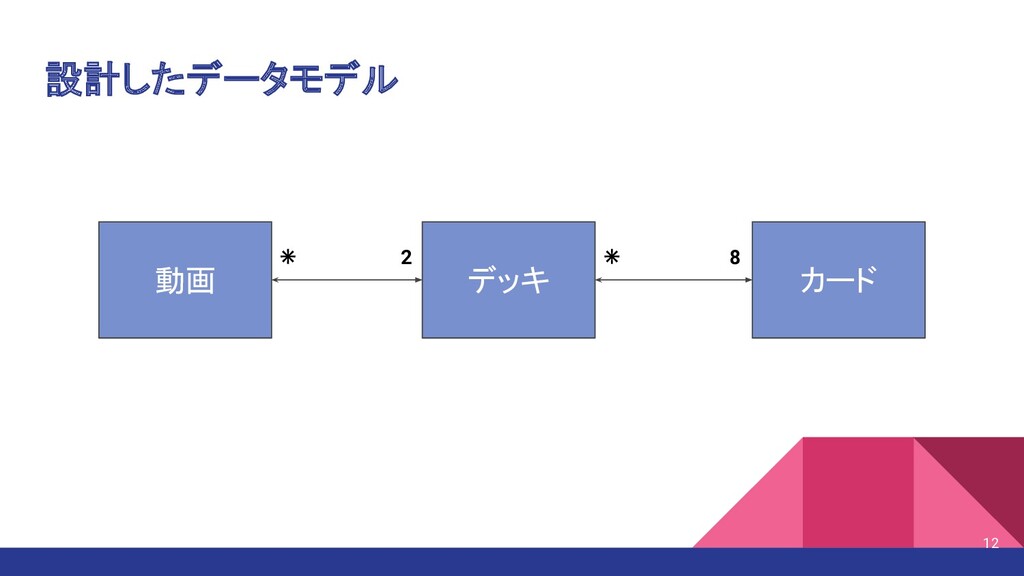 設計したデータモデル

動画

＊

2

デッキ

＊

8

カード

12